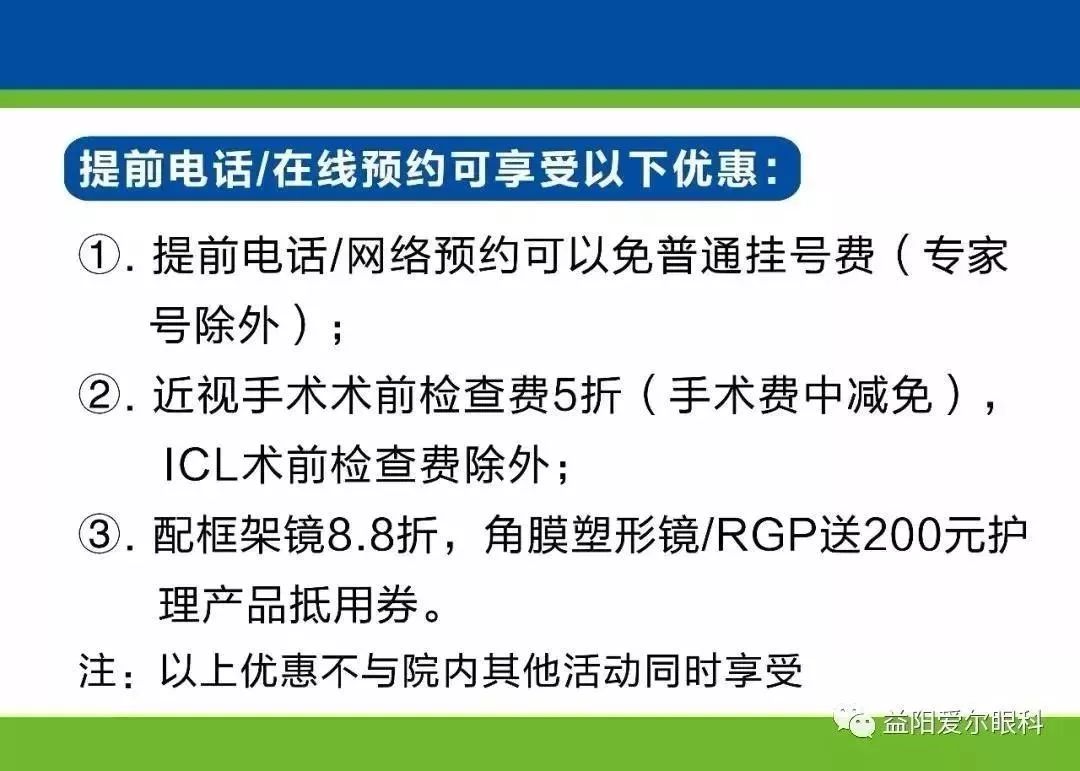 提前电话/在线预约可享受以下优惠：

①. 提前电话/网络预约可以免普通挂号费（专家号除外）；

②. 近视手术术前检查费5折（手术费中减免），ICL术前检查费除外；

③. 配框架镜8.8折，角膜塑形镜/RGP送200元护理产品抵用券。

注：以上优惠不与院内其他活动同时享受

益阳爱尔眼科